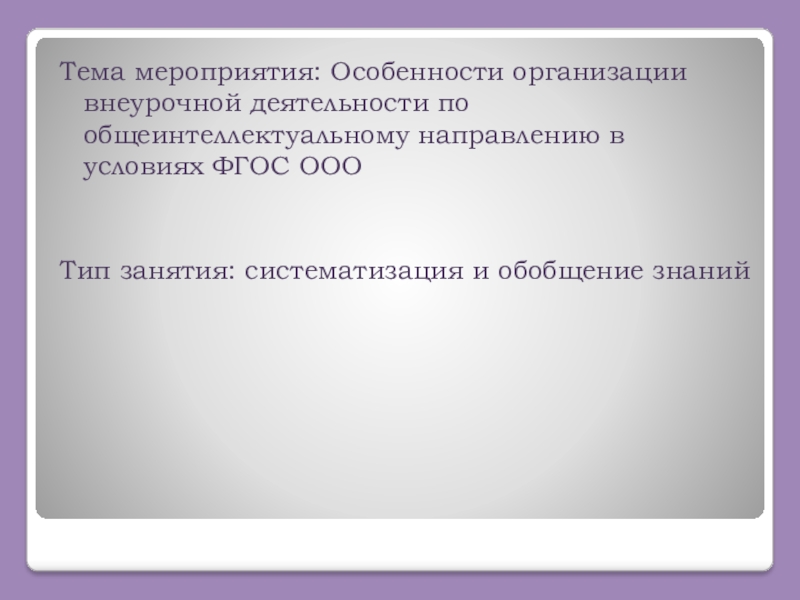 Тема мероприятия: Особенности организации внеурочной деятельности по общеинтеллектуальному направлению в условиях ФГОС ООО

Тип занятия: систематизация и обобщение знаний